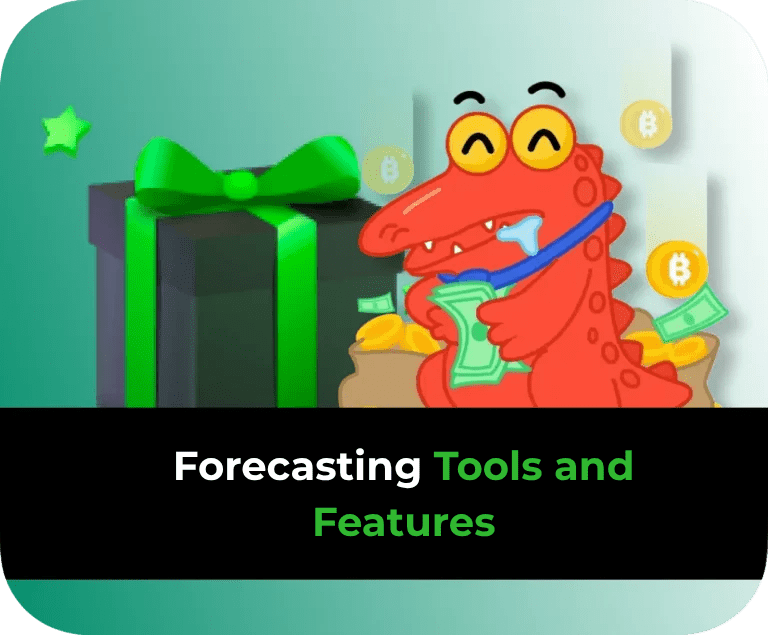 Forecasting Tools and Features